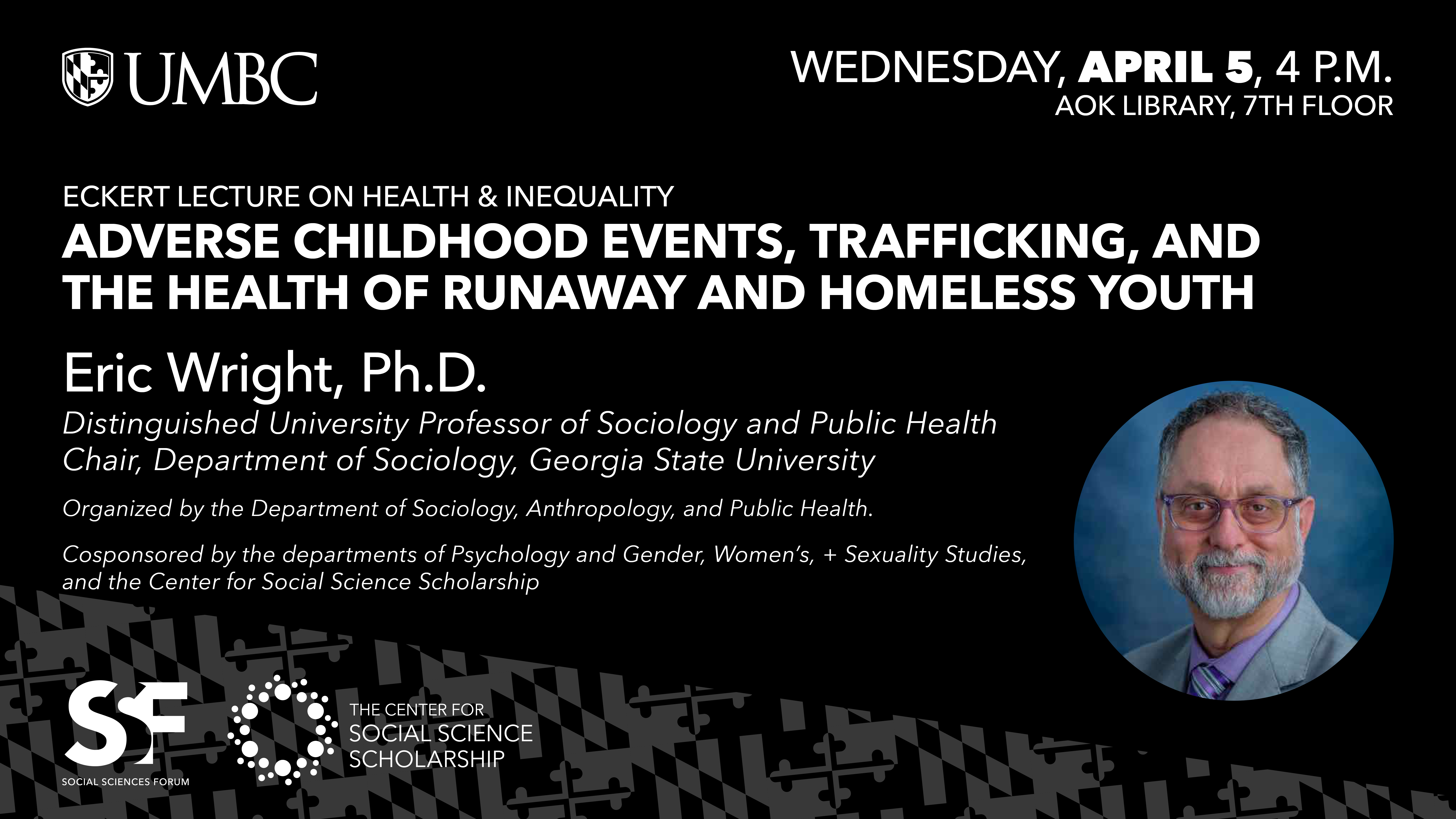 UMBC

WEDNESDAY, APRIL 5, 4 P.M.
AOK LIBRARY, 7TH FLOOR

ECKERT LECTURE ON HEALTH & INEQUALITY
ADVERSE CHILDHOOD EVENTS, TRAFFICKING, AND THE HEALTH OF RUNAWAY AND HOMELESS YOUTH

Eric Wright, Ph.D.
Distinguished University Professor of Sociology and Public Health
Chair, Department of Sociology, Georgia State University

Organized by the Department of Sociology, Anthropology, and Public Health.

Cosponsored by the departments of Psychology and Gender, Women's, + Sexuality Studies, and the Center for Social Science Scholarship

SSF
SOCIAL SCIENCES FORUM

THE CENTER FOR
SOCIAL SCIENCE
SCHOLARSHIP